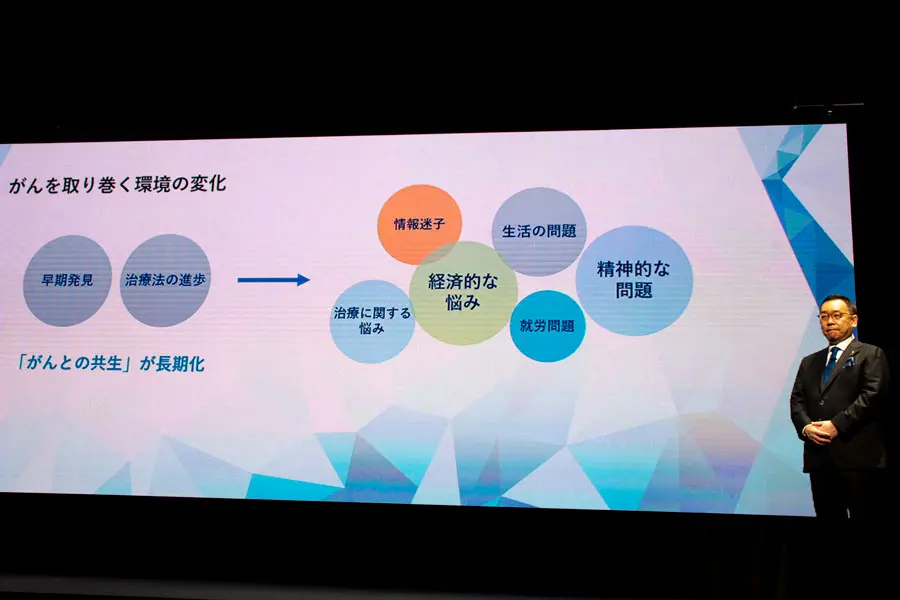 がんを取り巻く環境の変化

早期発見

治療法の進歩

「がんとの共生」が長期化

情報迷子

生活の問題

経済的な悩み

精神的な問題

治療に関する悩み

就労問題